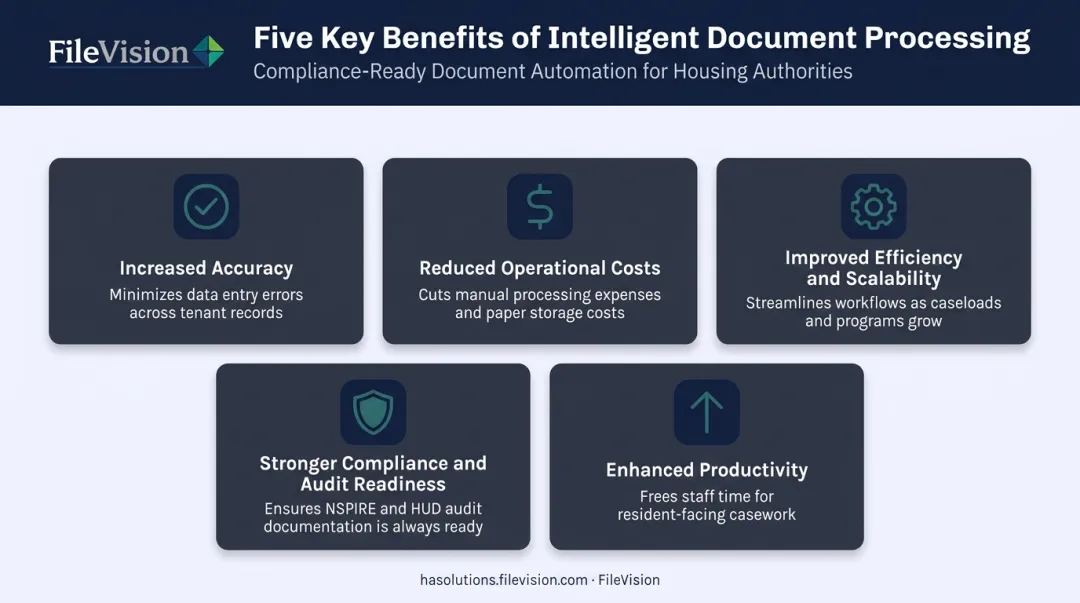 FileVision

Five Key Benefits of Intelligent Document Processing

Compliance-Ready Document Automation for Housing Authorities

Increased Accuracy

Minimizes data entry errors across tenant records

Reduced Operational Costs

Cuts manual processing expenses and paper storage costs

Improved Efficiency and Scalability

Streamlines workflows as caseloads and programs grow

Stronger Compliance and Audit Readiness

Ensures NSPIRE and HUD audit documentation is always ready

Enhanced Productivity

Frees staff time for resident-facing casework

hasolutions.filevision.com · FileVision